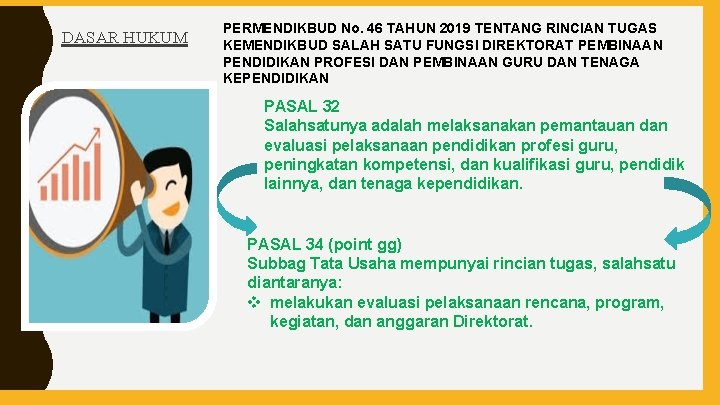 DASAR HUKUM

PERMENDIKBUD No. 46 TAHUN 2019 TENTANG RINCIAN TUGAS KEMENDIKBUD SALAH SATU FUNGSI DIREKTORAT PEMBINAAN PENDIDIKAN PROFESI DAN PEMBINAAN GURU DAN TENAGA KEPENDIDIKAN

PASAL 32
Salahsatunya adalah melaksanakan pemantauan dan evaluasi pelaksanaan pendidikan profesi guru, peningkatan kompetensi, dan kualifikasi guru, pendidik lainnya, dan tenaga kependidikan.

PASAL 34 (point gg)
Subbag Tata Usaha mempunyai rincian tugas, salahsatu diantaranya:
❖ melakukan evaluasi pelaksanaan rencana, program, kegiatan, dan anggaran Direktorat.